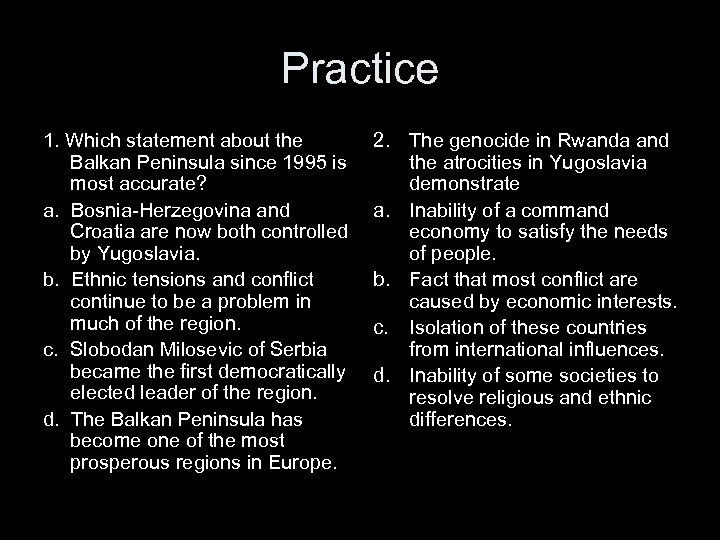 Practice

1. Which statement about the Balkan Peninsula since 1995 is most accurate?

a. Bosnia-Herzegovina and Croatia are now both controlled by Yugoslavia.

b. Ethnic tensions and conflict continue to be a problem in much of the region.

c. Slobodan Milosevic of Serbia became the first democratically elected leader of the region.

d. The Balkan Peninsula has become one of the most prosperous regions in Europe.

2. The genocide in Rwanda and the atrocities in Yugoslavia demonstrate

a. Inability of a command economy to satisfy the needs of people.

b. Fact that most conflict are caused by economic interests.

c. Isolation of these countries from international influences.

d. Inability of some societies to resolve religious and ethnic differences.